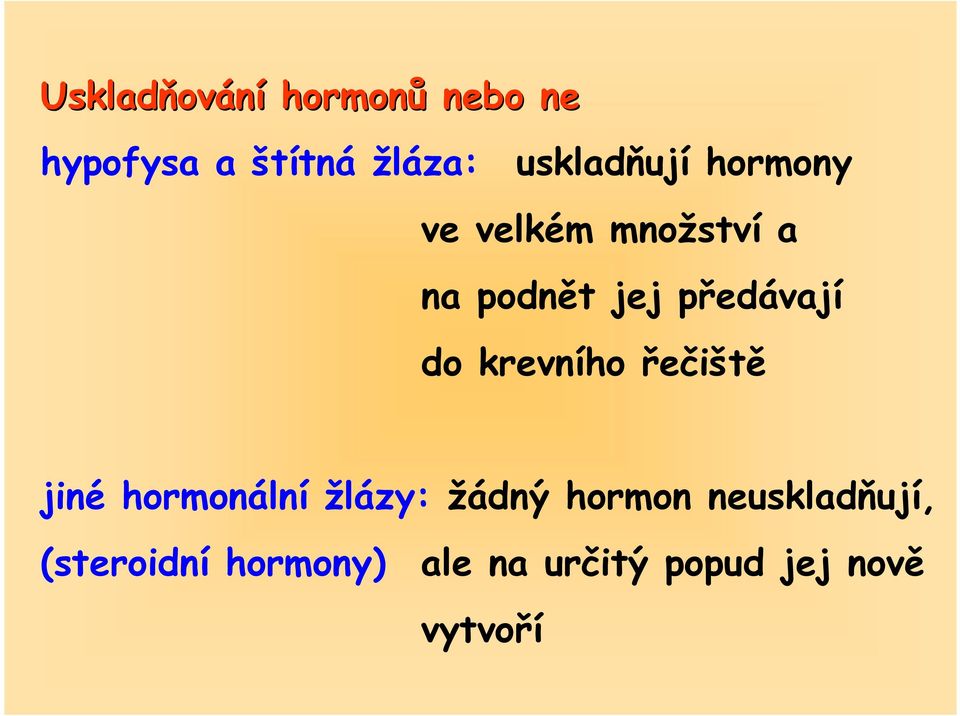 Uskladňování hormonů nebo ne

hypofysa a štítná žláza: uskladňují hormony ve velkém množství a na podnět jej předávají do krevního řečiště

jiné hormonální žlázy: žádný hormon neuskladňují, (steroidní hormony) ale na určitý popud jej nově vytvoří